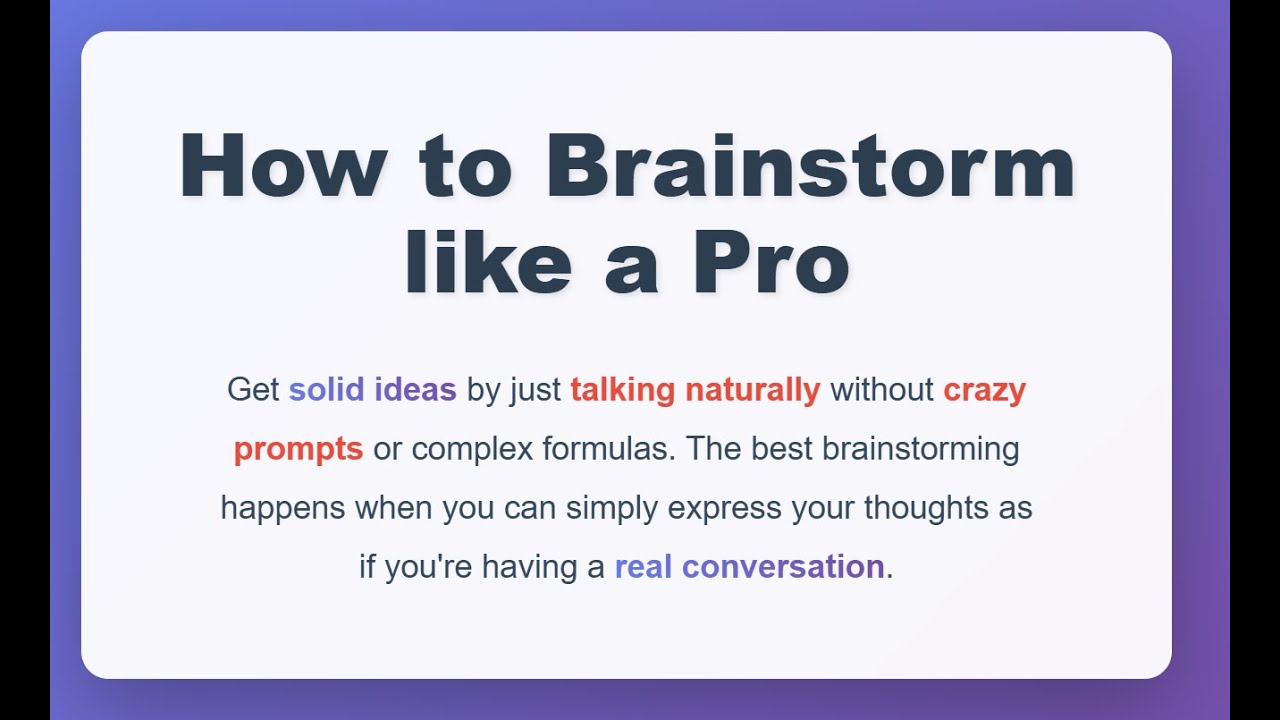 How to Brainstorm like a Pro

Get solid ideas by just talking naturally without crazy prompts or complex formulas. The best brainstorming happens when you can simply express your thoughts as if you're having a real conversation.